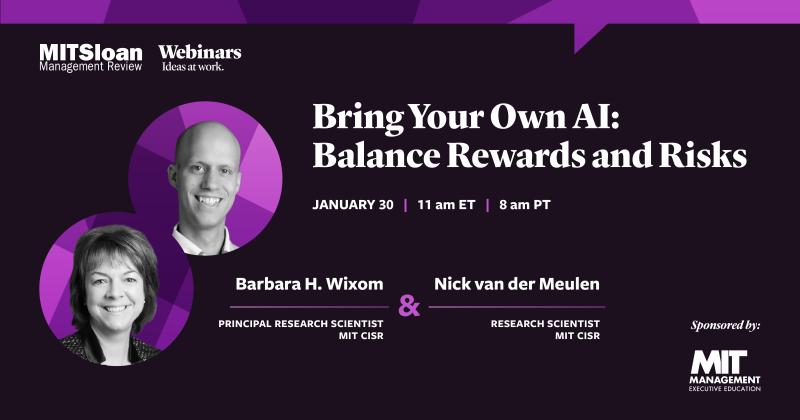 MITSloan
Management Review

Webinars
Ideas at work.

Bring Your Own AI: Balance Rewards and Risks

JANUARY 30 | 11 am ET | 8 am PT

Barbara H. Wixom
PRINCIPAL RESEARCH SCIENTIST
MIT CISR

&

Nick van der Meulen
RESEARCH SCIENTIST
MIT CISR

Sponsored by:

MIT
MANAGEMENT
EXECUTIVE EDUCATION